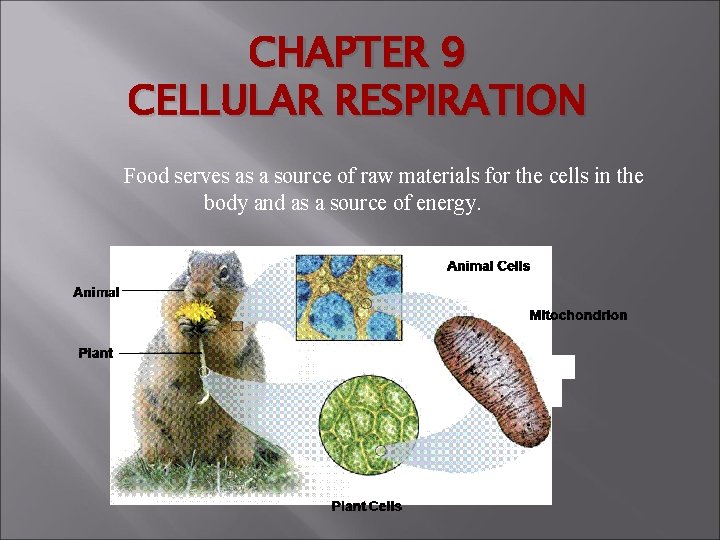 CHAPTER 9
CELLULAR RESPIRATION

Food serves as a source of raw materials for the cells in the body and as a source of energy.

Animal
Plant
Animal Cells
Mitochondrion
Plant Cells